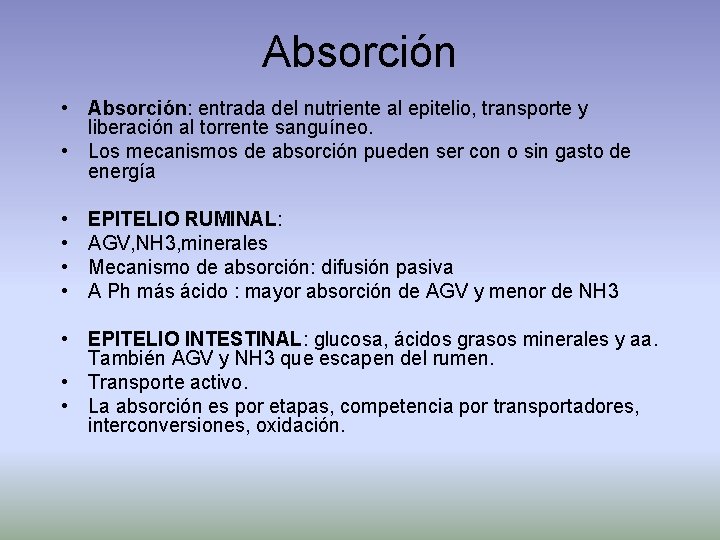 Absorción

• Absorción: entrada del nutriente al epitelio, transporte y liberación al torrente sanguíneo.
• Los mecanismos de absorción pueden ser con o sin gasto de energía

• EPITELIO RUMINAL:
• AGV,NH3,minerales
• Mecanismo de absorción: difusión pasiva
• A Ph más ácido : mayor absorción de AGV y menor de NH3

• EPITELIO INTESTINAL: glucosa, ácidos grasos minerales y aa. También AGV y NH3 que escapen del rumen.
• Transporte activo.
• La absorción es por etapas, competencia por transportadores, interconversiones, oxidación.